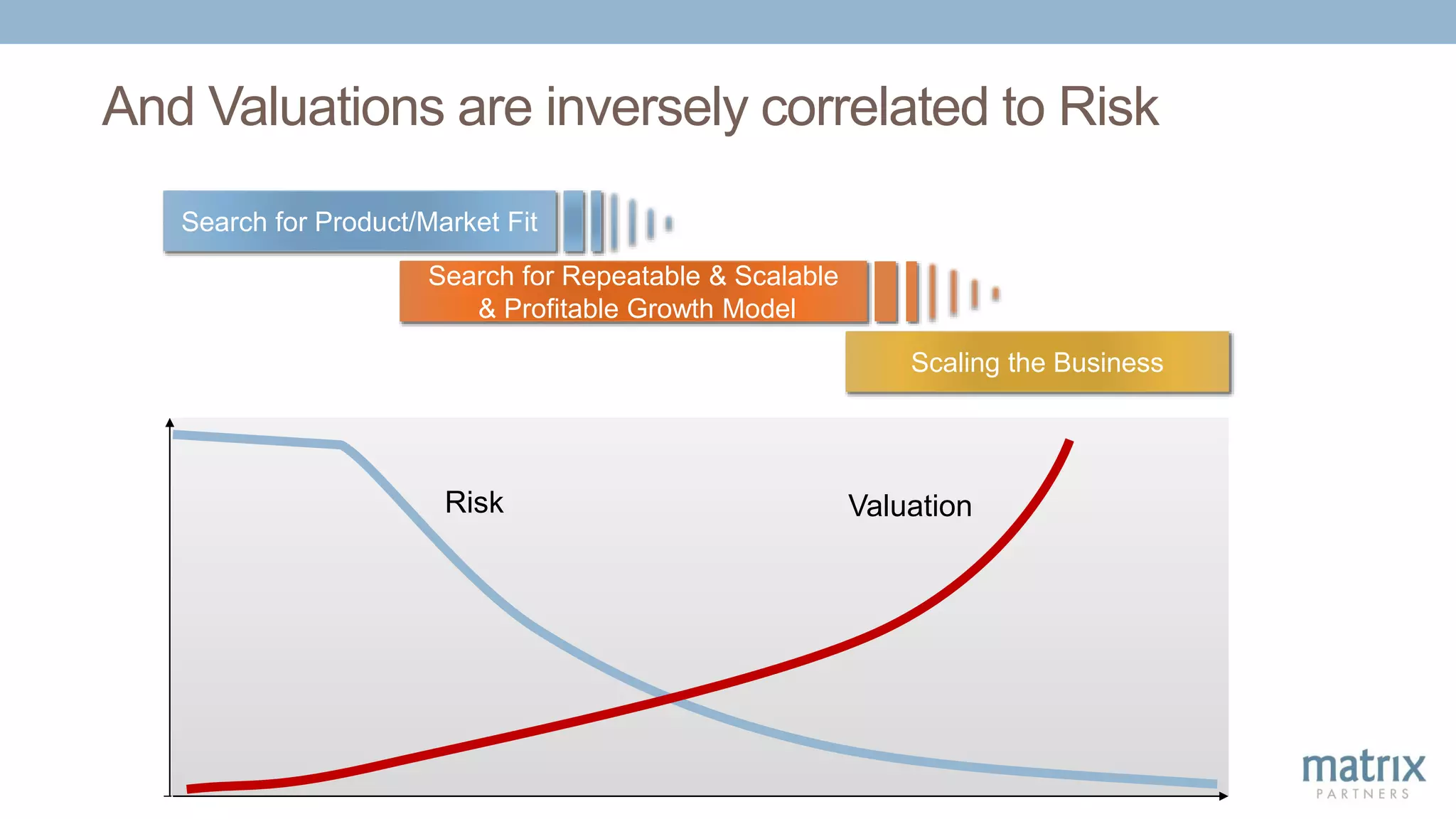 And Valuations are inversely correlated to Risk

Search for Product/Market Fit

Search for Repeatable & Scalable & Profitable Growth Model

Scaling the Business

Risk

Valuation

matrix
PARTNERS